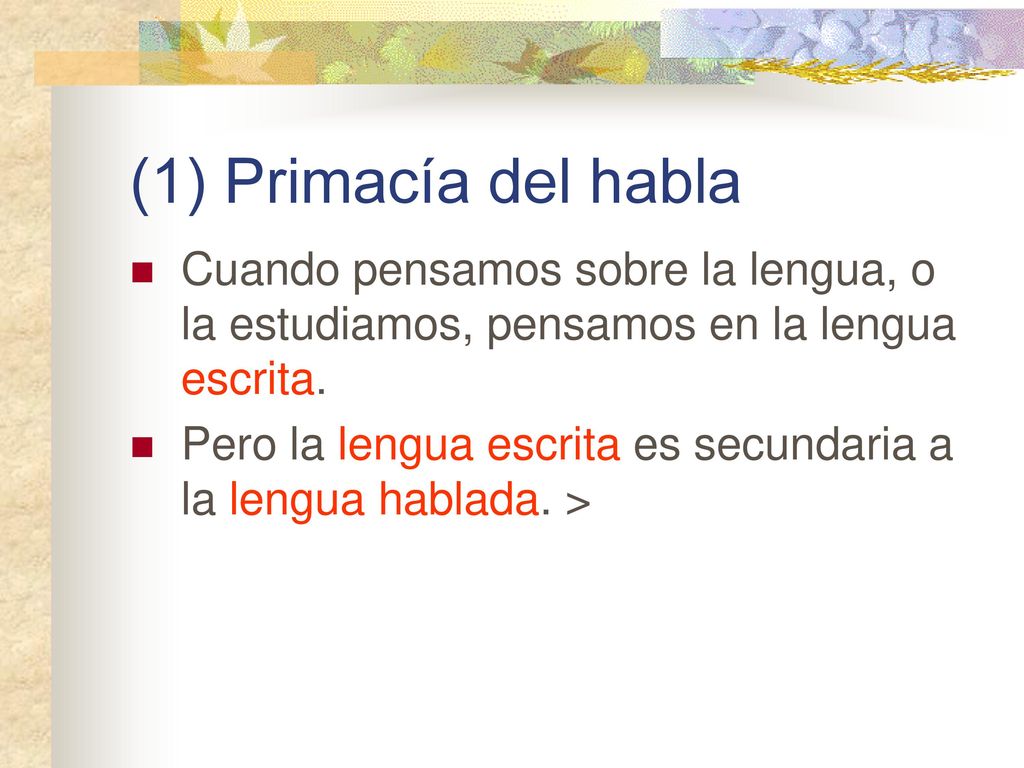 (1) Primacía del habla

Cuando pensamos sobre la lengua, o la estudiamos, pensamos en la lengua escrita.

Pero la lengua escrita es secundaria a la lengua hablada. >